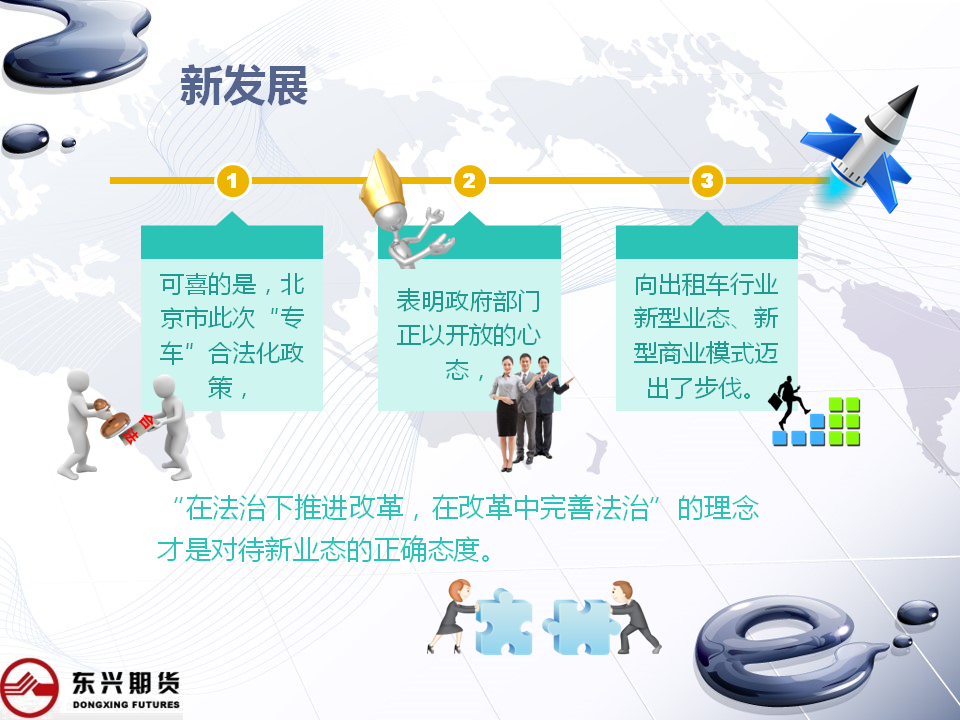 新发展

1

2

3

可喜的是，北京市此次“专车”合法化政策，

表明政府部门正以开放的心态，

向出租车行业新型业态、新型商业模式迈出了步伐。

合法

“在法治下推进改革，在改革中完善法治”的理念才是对待新业态的正确态度。

东兴期货
DONGXING FUTURES